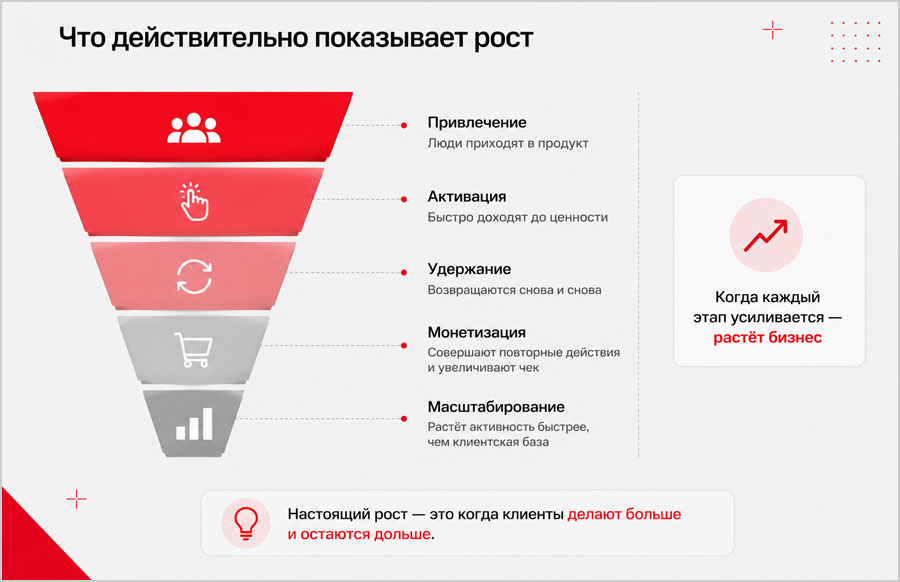 Что действительно показывает рост

Привлечение
Люди приходят в продукт

Активация
Быстро доходят до ценности

Удержание
Возвращаются снова и снова

Монетизация
Совершают повторные действия и увеличивают чек

Масштабирование
Растёт активность быстрее, чем клиентская база

Когда каждый этап усиливается — растёт бизнес

Настоящий рост — это когда клиенты делают больше и остаются дольше.